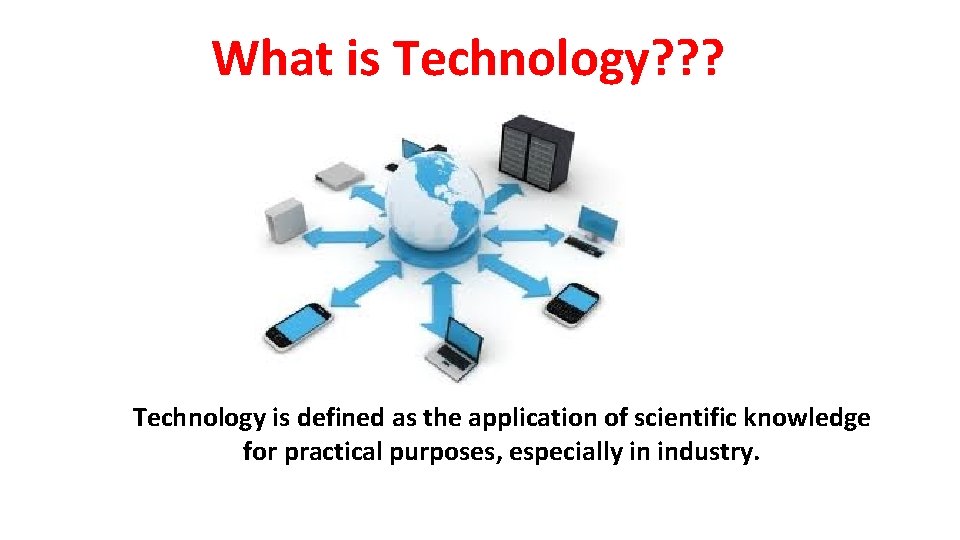 What is Technology???

Technology is defined as the application of scientific knowledge for practical purposes, especially in industry.